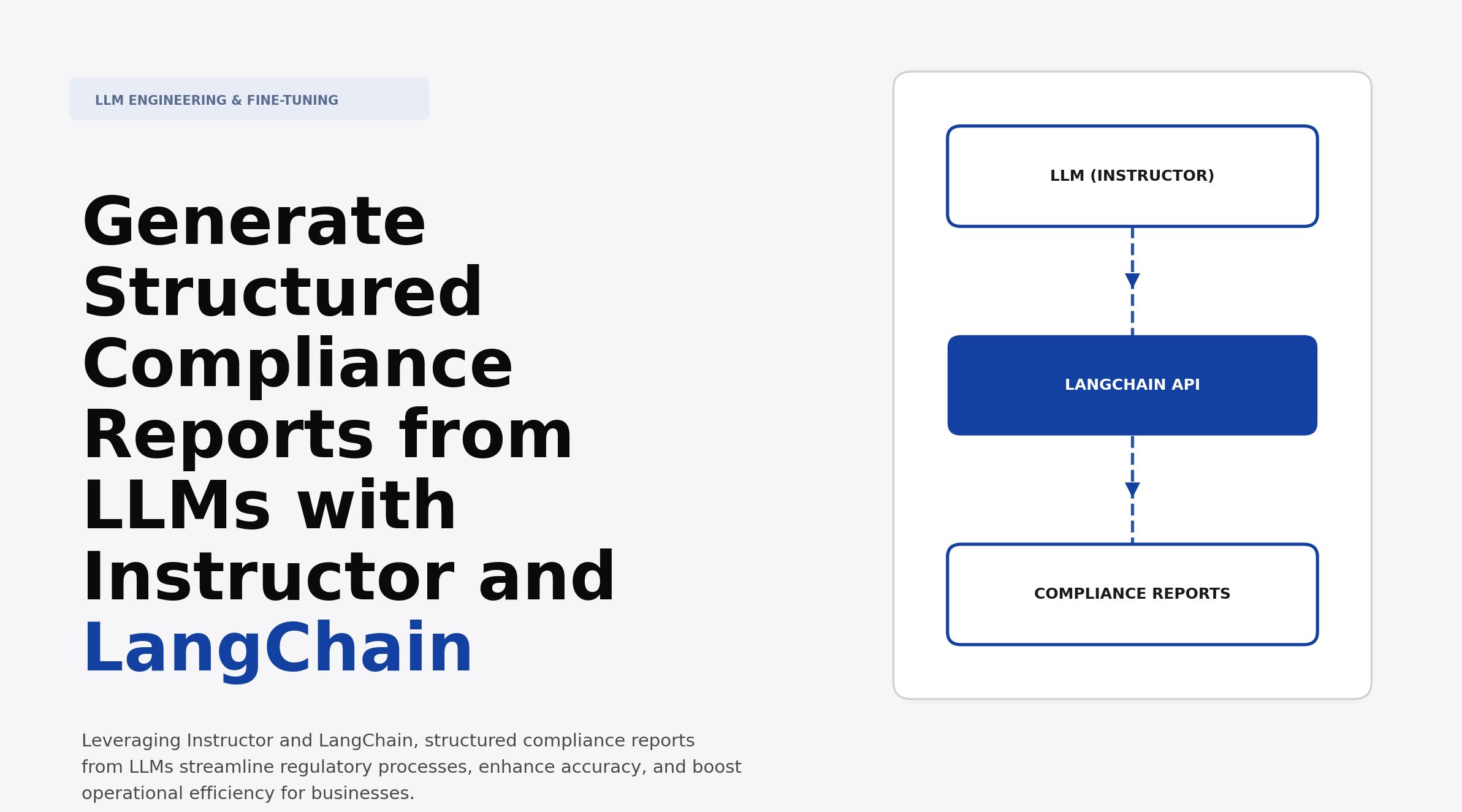 LLM ENGINEERING & FINE-TUNING

Generate Structured Compliance Reports from LLMs with Instructor and LangChain

Leveraging Instructor and LangChain, structured compliance reports from LLMs streamline regulatory processes, enhance accuracy, and boost operational efficiency for businesses.

LLM (INSTRUCTOR)

LANGCHAIN API

COMPLIANCE REPORTS